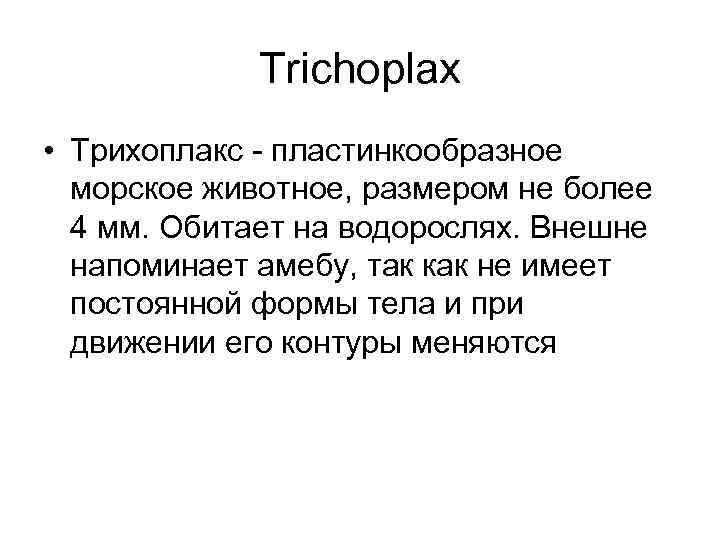 Trichoplax

• Трихоплакс - пластинкообразное морское животное, размером не более 4 мм. Обитает на водорослях. Внешне напоминает амебу, так как не имеет постоянной формы тела и при движении его контуры меняются